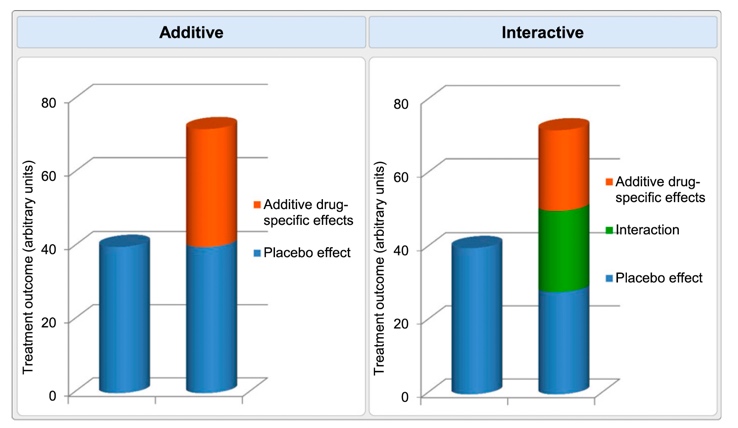 Additive

Treatment outcome (arbitrary units)

80
60
40
20
0

Additive drug-specific effects
Placebo effect

Interactive

Treatment outcome (arbitrary units)

80
60
40
20
0

Additive drug-specific effects
Interaction
Placebo effect